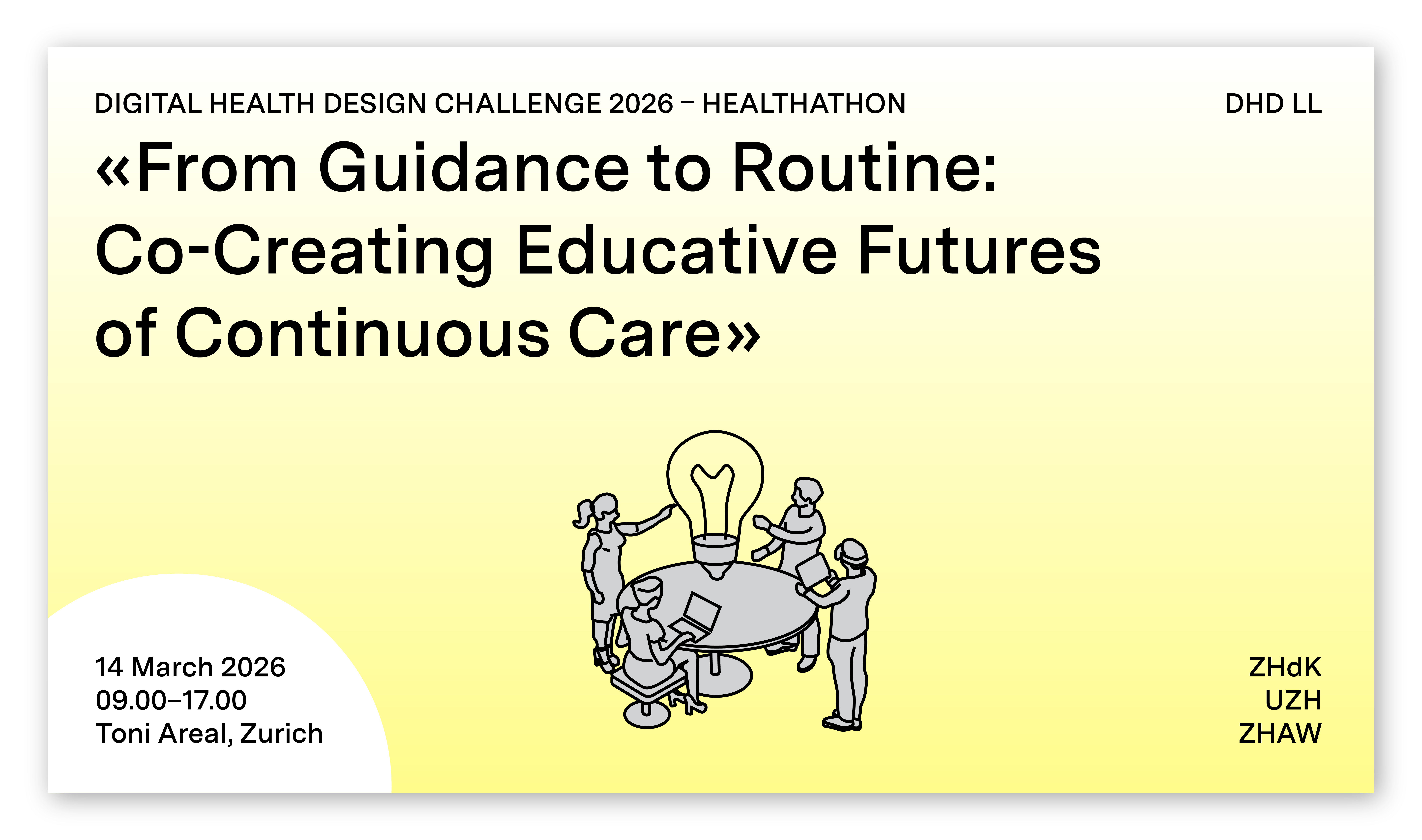 DIGITAL HEALTH DESIGN CHALLENGE 2026 – HEALTHATHON

DHD LL

«From Guidance to Routine: Co-Creating Educative Futures of Continuous Care»

14 March 2026
09.00–17.00
Toni Areal, Zurich

ZHdK
UZH
ZHAW